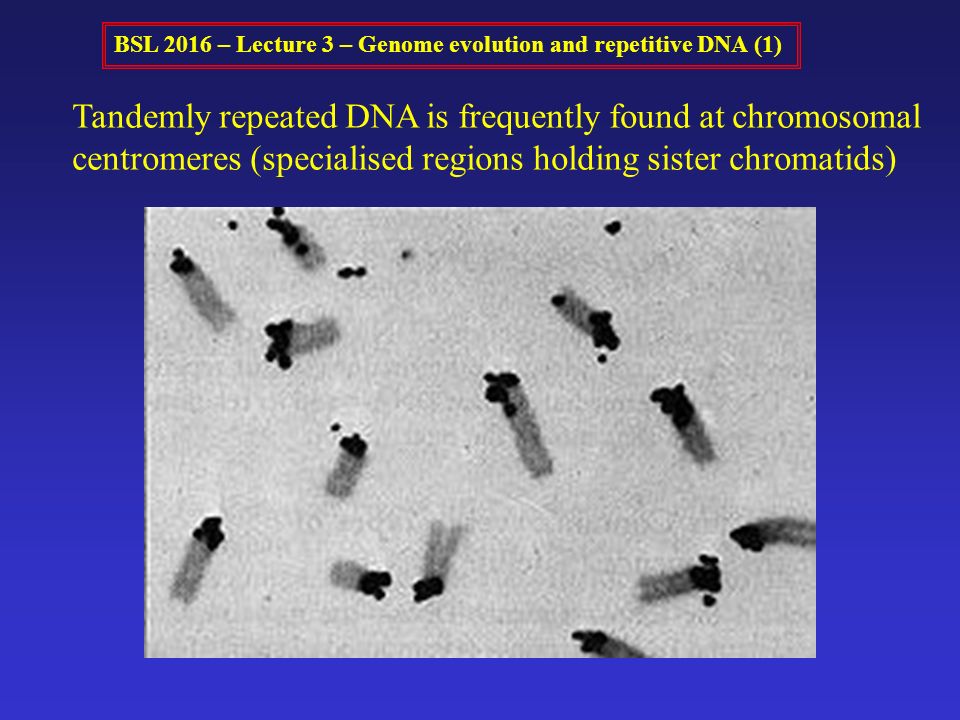 BSL 2016 – Lecture 3 – Genome evolution and repetitive DNA (1)

Tandemly repeated DNA is frequently found at chromosomal centromeres (specialised regions holding sister chromatids)